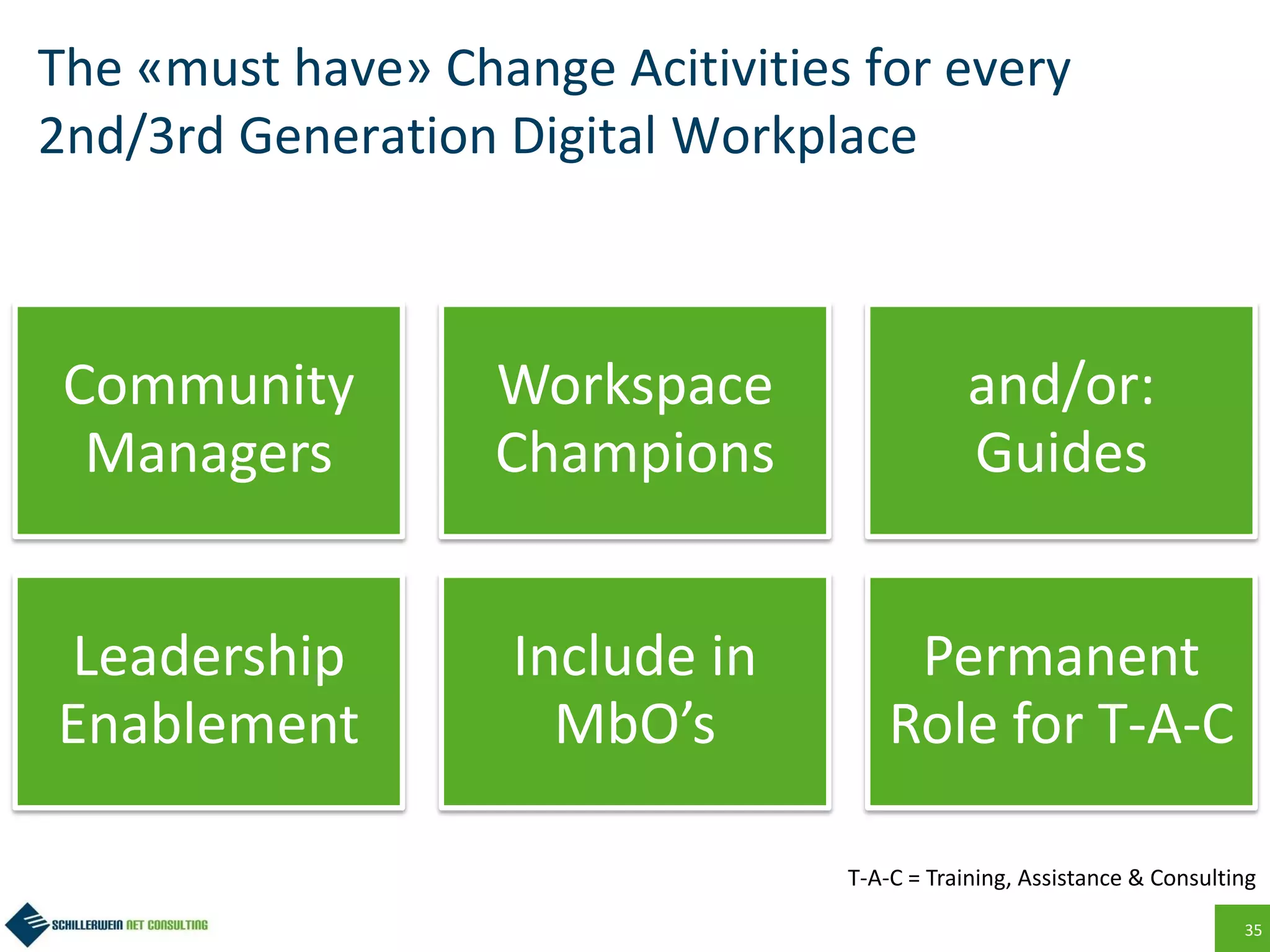 The «must have» Change Acitivities for every 2nd/3rd Generation Digital Workplace

Community Managers

Workspace Champions

and/or: Guides

Leadership Enablement

Include in MbO's

Permanent Role for T-A-C

T-A-C = Training, Assistance & Consulting

SCHILLERWEIN NET CONSULTING

35